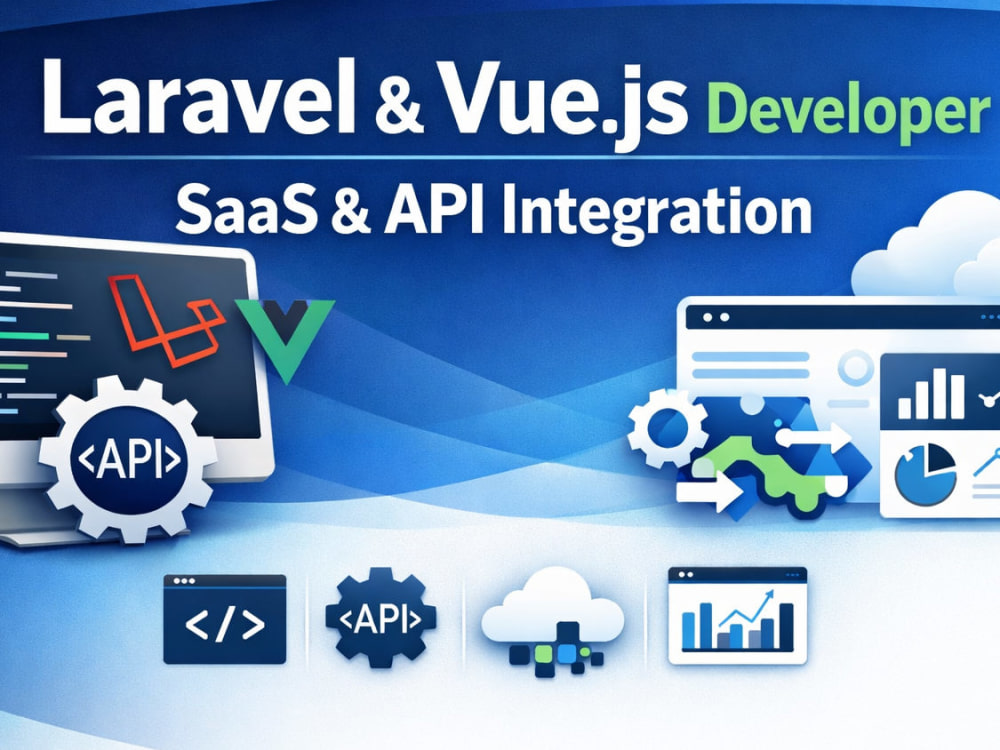 Laravel & Vue.js Developer

SaaS & API Integration

<API>

</>

<API>